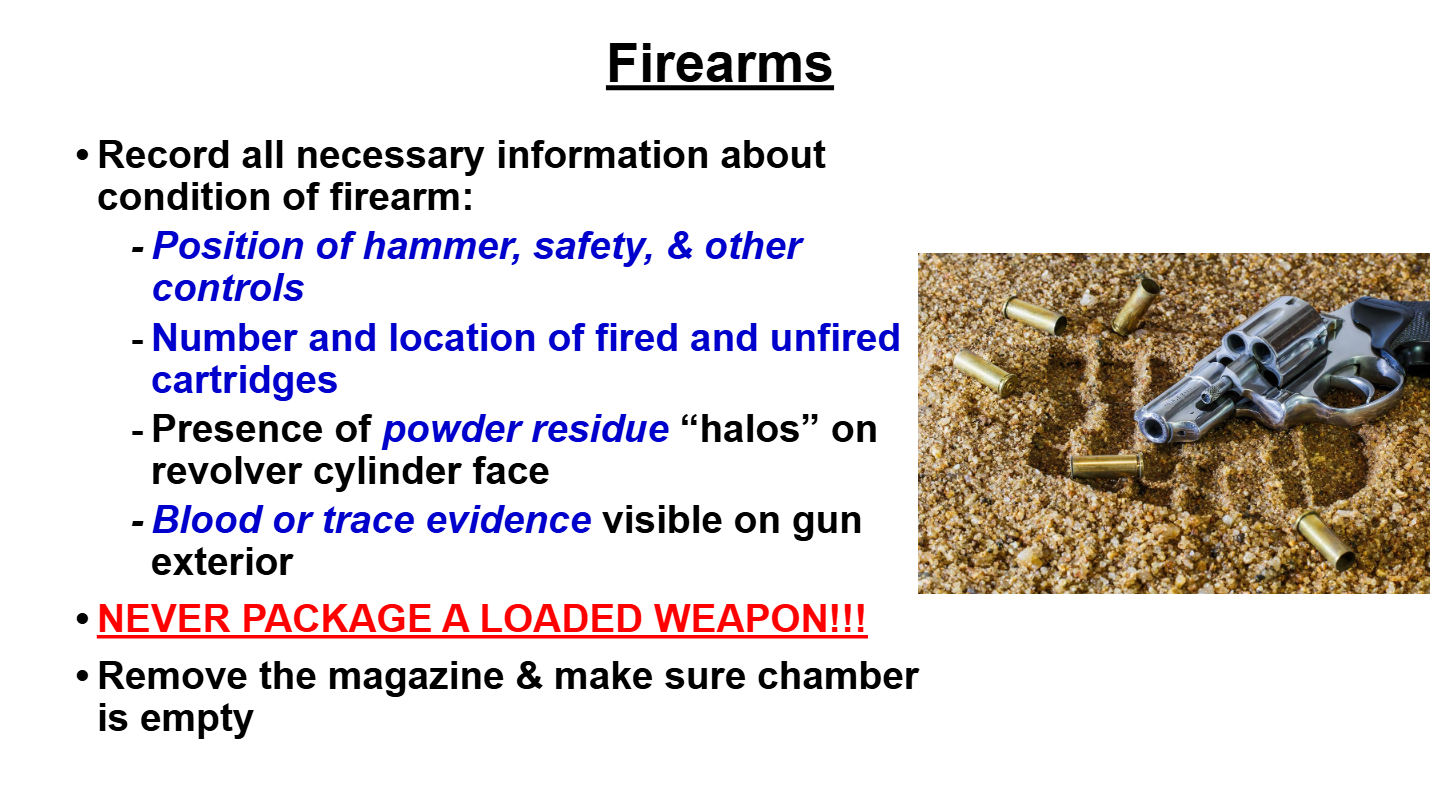 Firearms

• Record all necessary information about condition of firearm:

- Position of hammer, safety, & other controls
- Number and location of fired and unfired cartridges
- Presence of powder residue “halos” on revolver cylinder face
- Blood or trace evidence visible on gun exterior

• NEVER PACKAGE A LOADED WEAPON!!!

• Remove the magazine & make sure chamber is empty